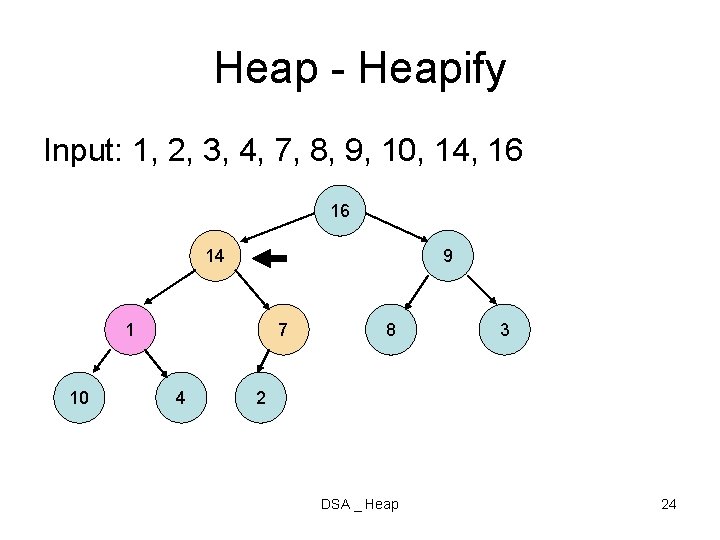 Heap - Heapify

Input: 1, 2, 3, 4, 7, 8, 9, 10, 14, 16

16

14

9

1

7

8

3

10

4

2

DSA _ Heap

24